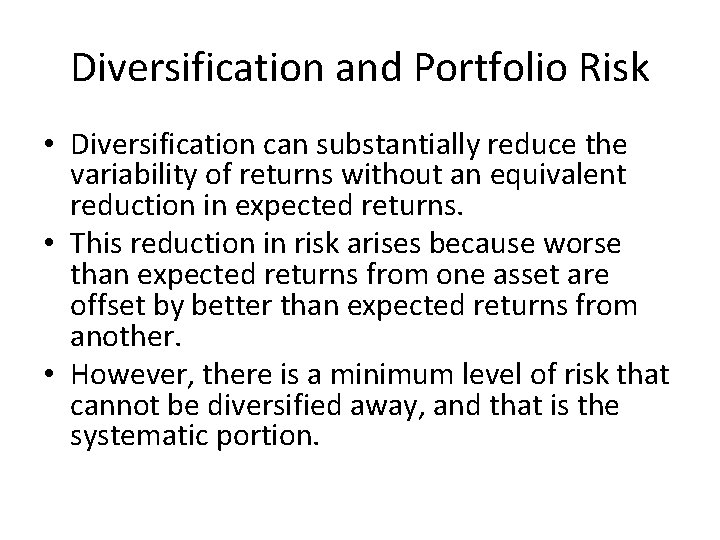 Diversification and Portfolio Risk

• Diversification can substantially reduce the variability of returns without an equivalent reduction in expected returns.
• This reduction in risk arises because worse than expected returns from one asset are offset by better than expected returns from another.
• However, there is a minimum level of risk that cannot be diversified away, and that is the systematic portion.